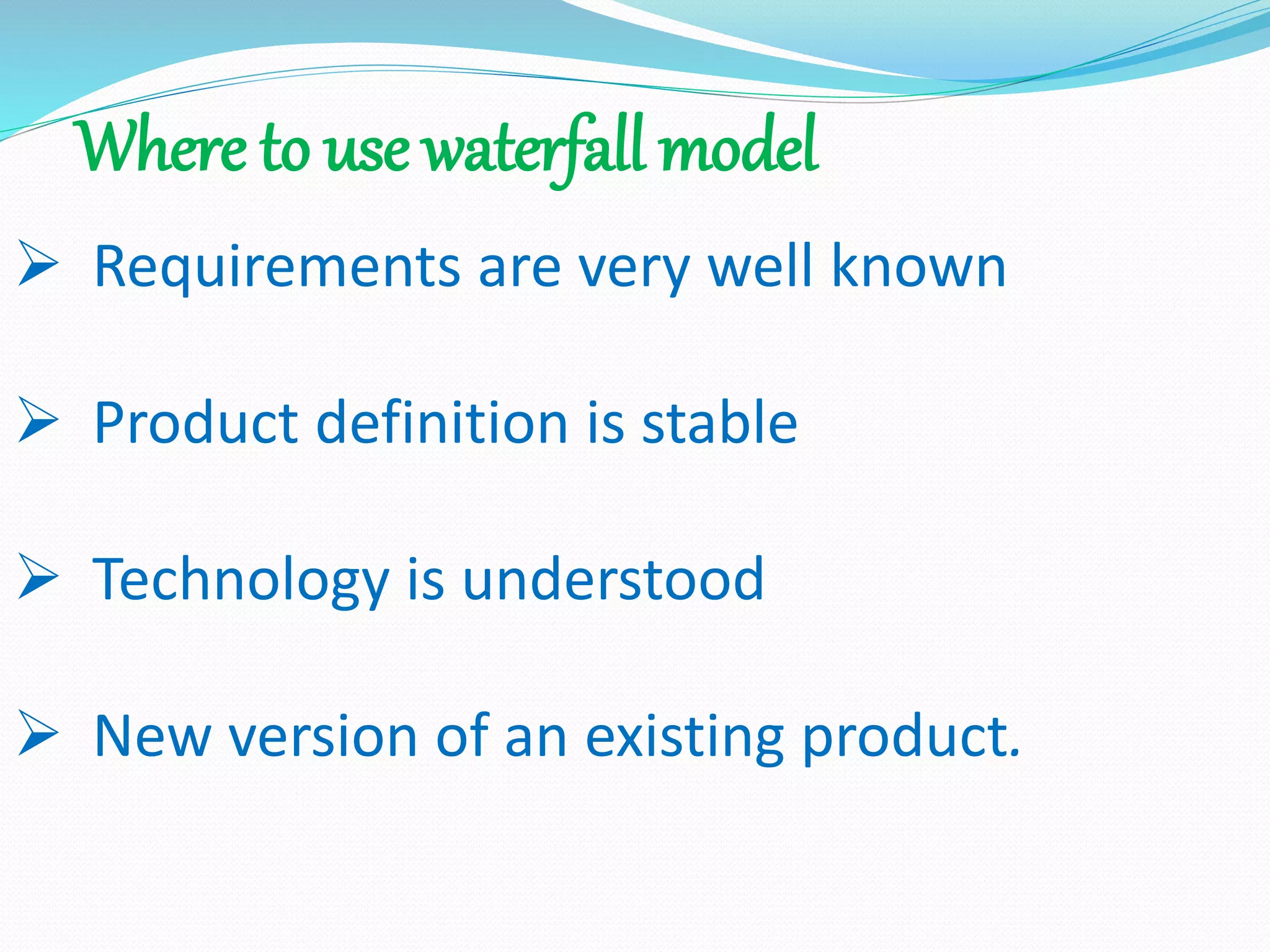 Where to use waterfall model

➢ Requirements are very well known

➢ Product definition is stable

➢ Technology is understood

➢ New version of an existing product.